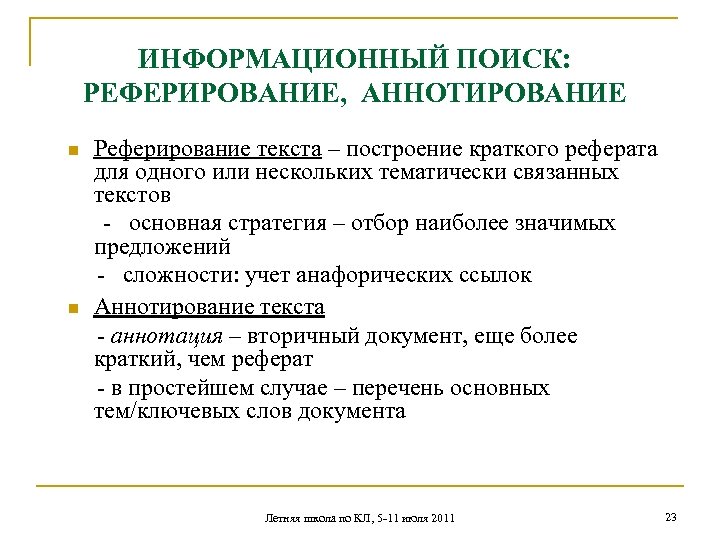 ИНФОРМАЦИОННЫЙ ПОИСК: РЕФЕРИРОВАНИЕ, АННОТИРОВАНИЕ

Реферирование текста – построение краткого реферата для одного или нескольких тематически связанных текстов

- основная стратегия – отбор наиболее значимых предложений

- сложности: учет анафорических ссылок

Аннотирование текста

- аннотация – вторичный документ, еще более краткий, чем реферат

- в простейшем случае – перечень основных тем/ключевых слов документа

Летняя школа по КЛ, 5-11 июля 2011

23